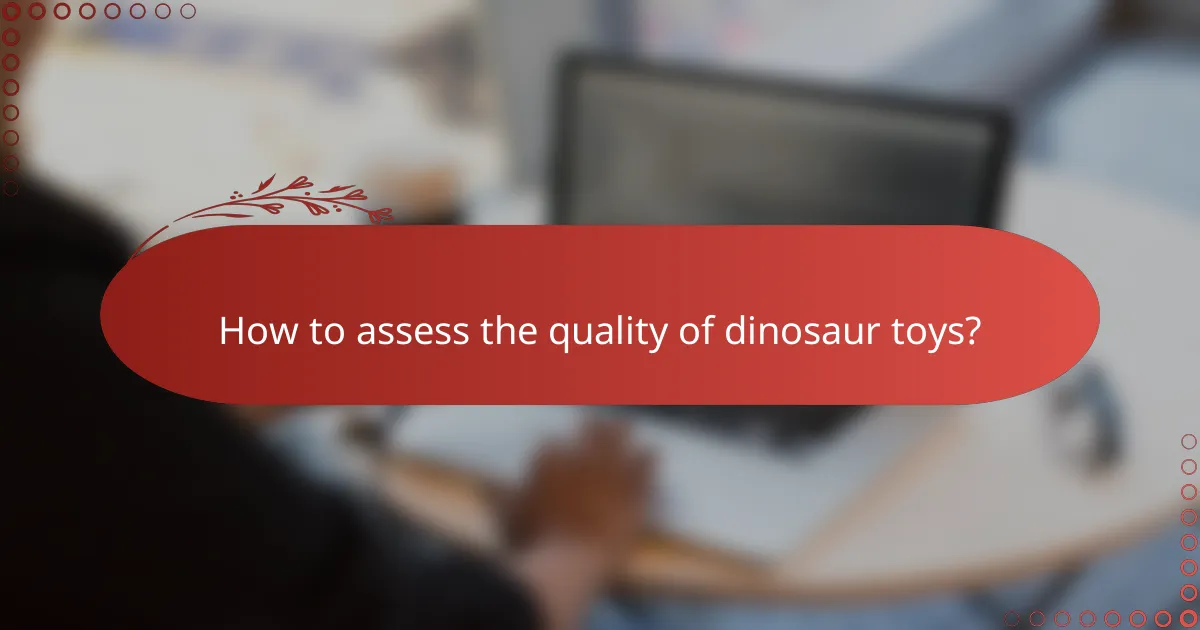 How to assess the quality of dinosaur toys?